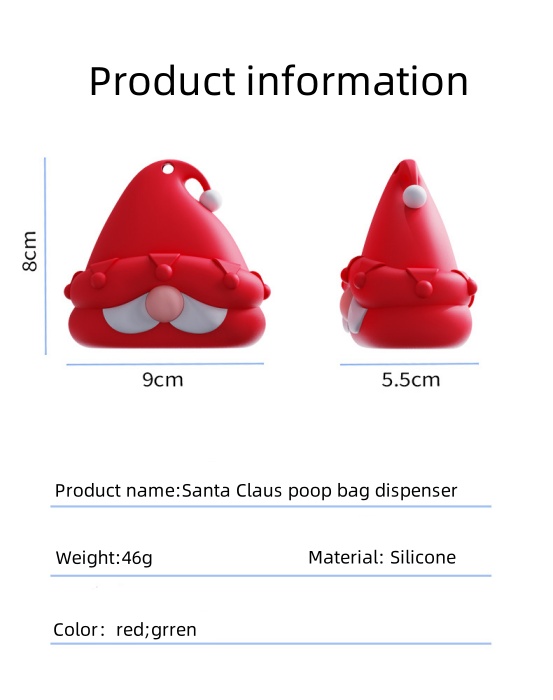 Product information

8cm

9cm

5.5cm

Product name:Santa Claus poop bag dispenser

Weight:46g

Material: Silicone

Color: red;grren